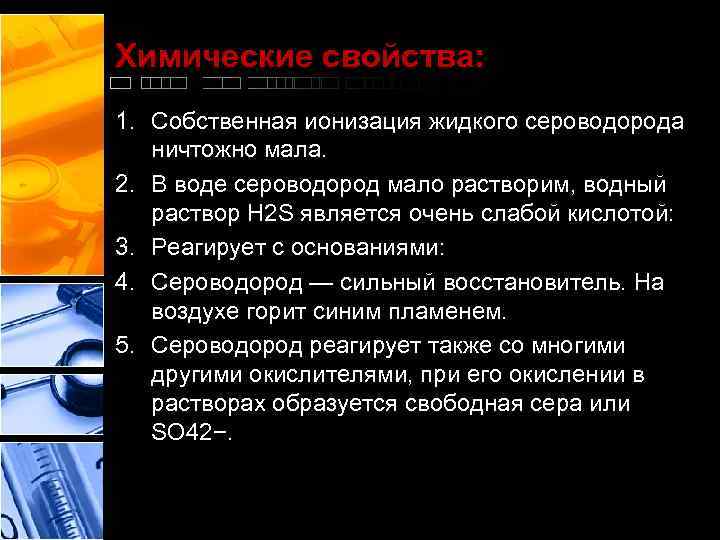 Химические свойства:

1. Собственная ионизация жидкого сероводорода ничтожно мала.
2. В воде сероводород мало растворим, водный раствор H2S является очень слабой кислотой:
3. Реагирует с основаниями:
4. Сероводород — сильный восстановитель. На воздухе горит синим пламенем.
5. Сероводород реагирует также со многими другими окислителями, при его окислении в растворах образуется свободная сера или SO42−.